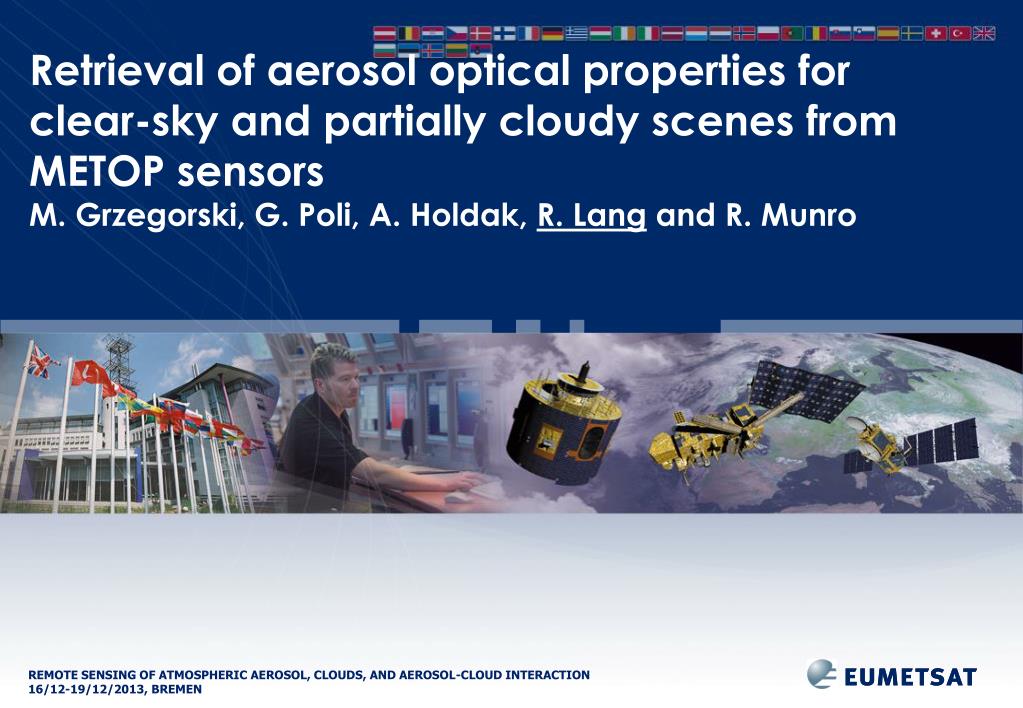 Retrieval of aerosol optical properties for clear-sky and partially cloudy scenes from METOP sensors

M. Grzegorski, G. Poli, A. Holdak, R. Lang and R. Munro

REMOTE SENSING OF ATMOSPHERIC AEROSOL, CLOUDS, AND AEROSOL-CLOUD INTERACTION
16/12-19/12/2013, BREMEN

EUMETSAT